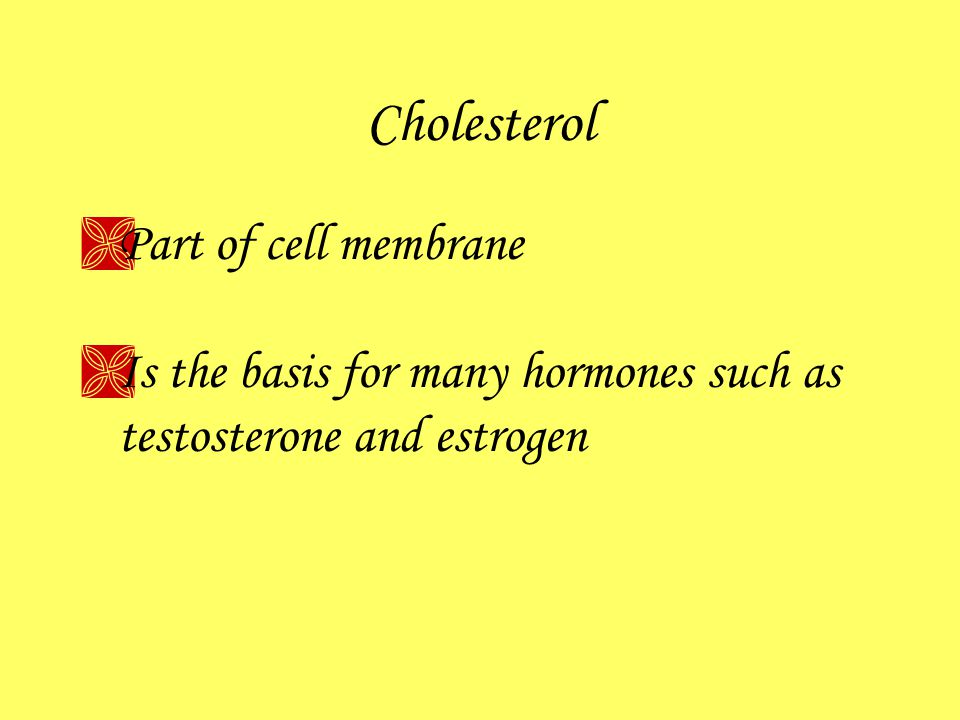 Cholesterol

Part of cell membrane

Is the basis for many hormones such as testosterone and estrogen